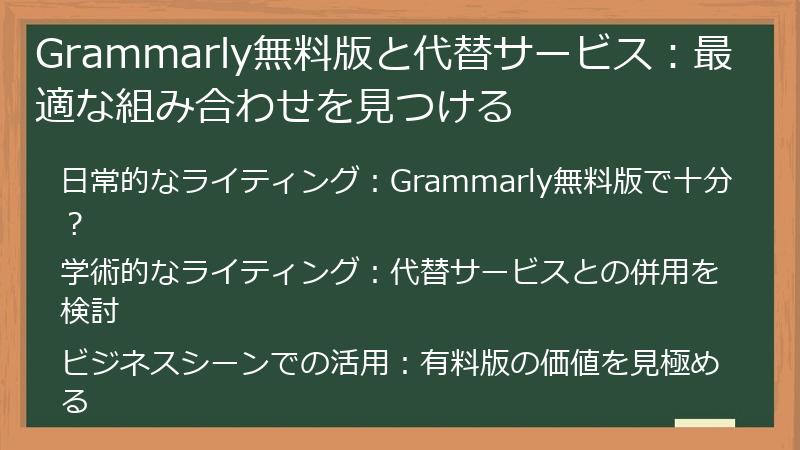 Grammarly無料版と代替サービス：最適な組み合わせを見つける

日常的なライティング：Grammarly無料版で十分？

学術的なライティング：代替サービスとの併用を検討

ビジネスシーンでの活用：有料版の価値を見極める